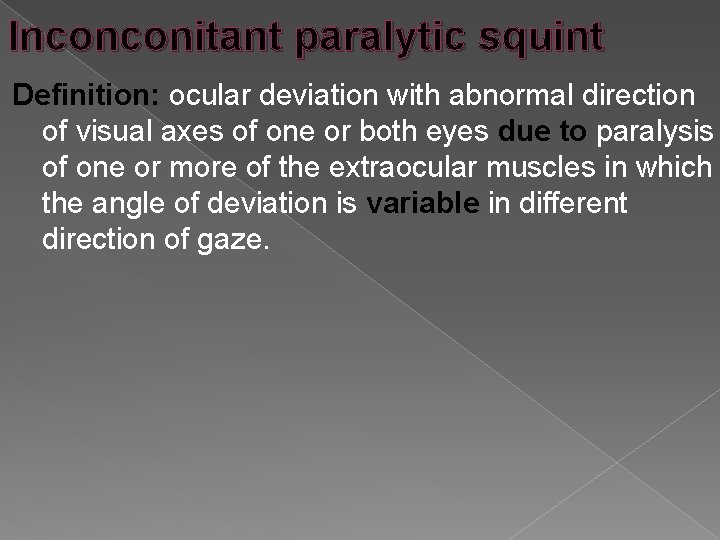 Inconconitant paralytic squint

Definition: ocular deviation with abnormal direction of visual axes of one or both eyes due to paralysis of one or more of the extraocular muscles in which the angle of deviation is variable in different direction of gaze.